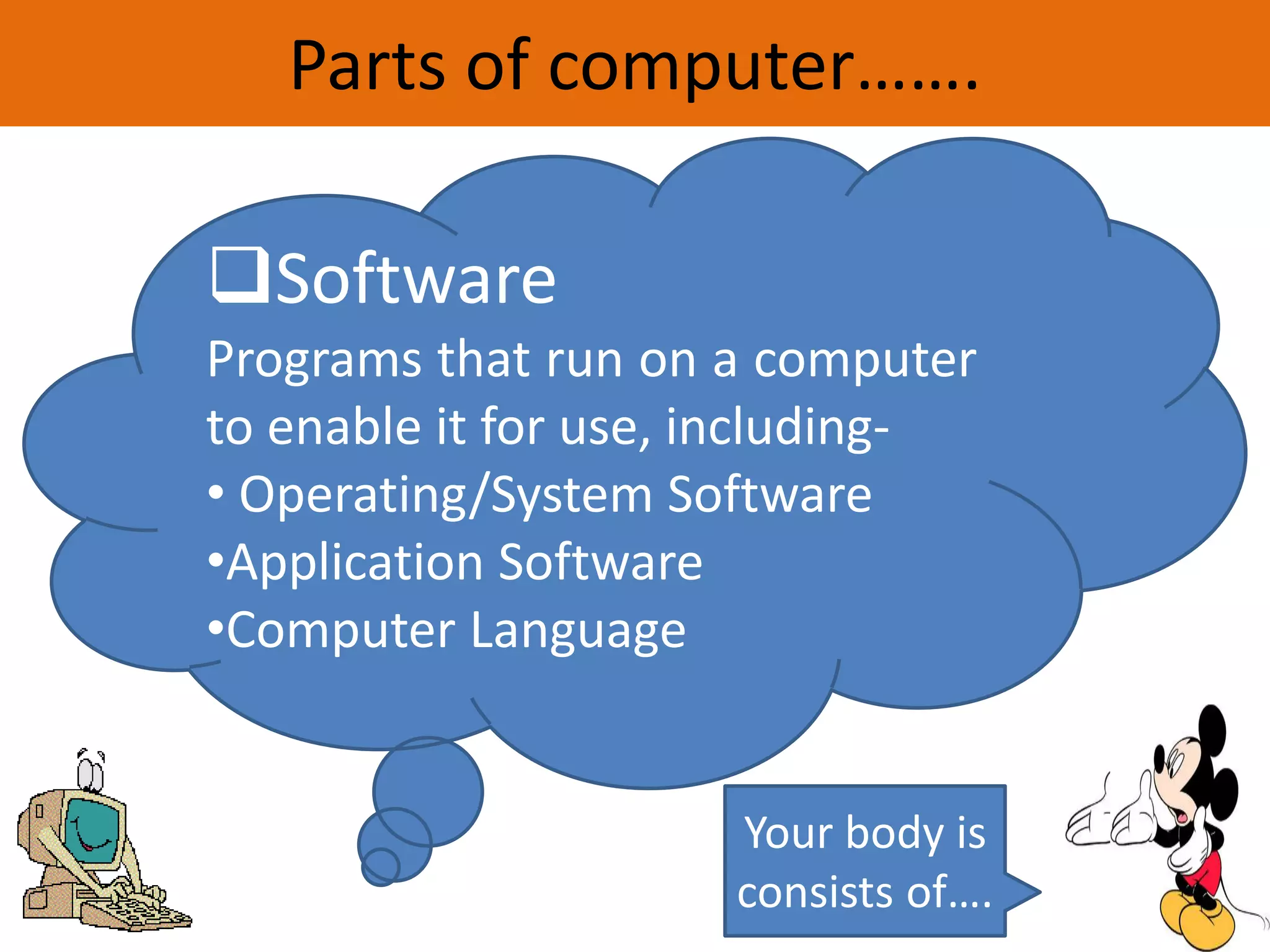 Parts of computer…….

❑Software

Programs that run on a computer to enable it for use, including-

• Operating/System Software
•Application Software
•Computer Language

Your body is consists of….